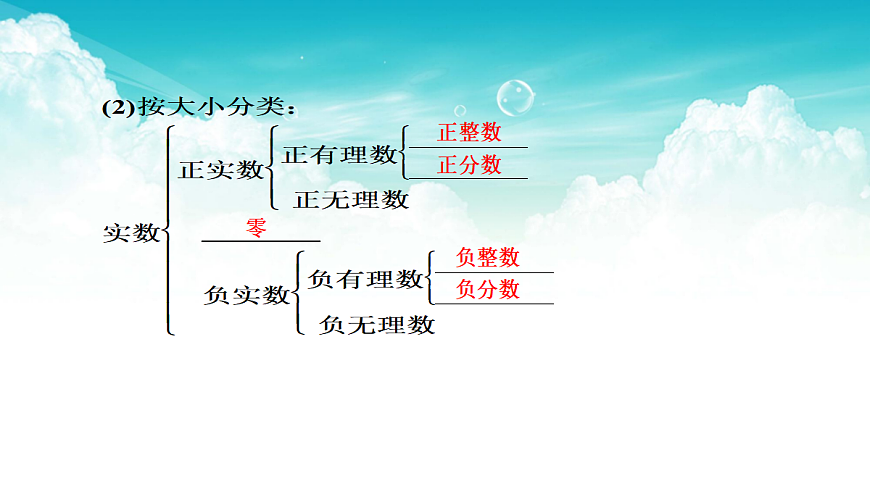 (2)按大小分类：

实数
正实数
正有理数
正整数
正分数
正无理数
零
负实数
负有理数
负整数
负分数
负无理数